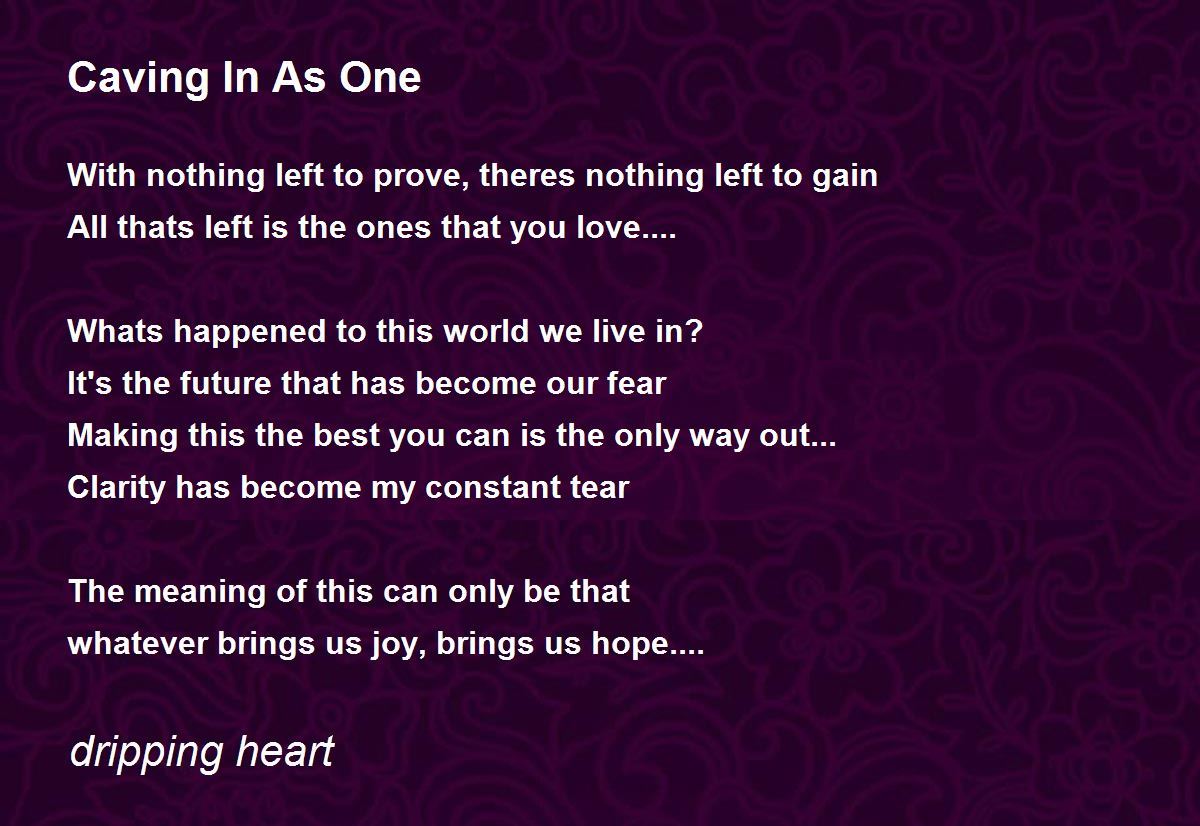 Caving In As One

With nothing left to prove, theres nothing left to gain
All thats left is the ones that you love....

Whats happened to this world we live in?
It's the future that has become our fear
Making this the best you can is the only way out...
Clarity has become my constant tear

The meaning of this can only be that
whatever brings us joy, brings us hope....

dripping heart